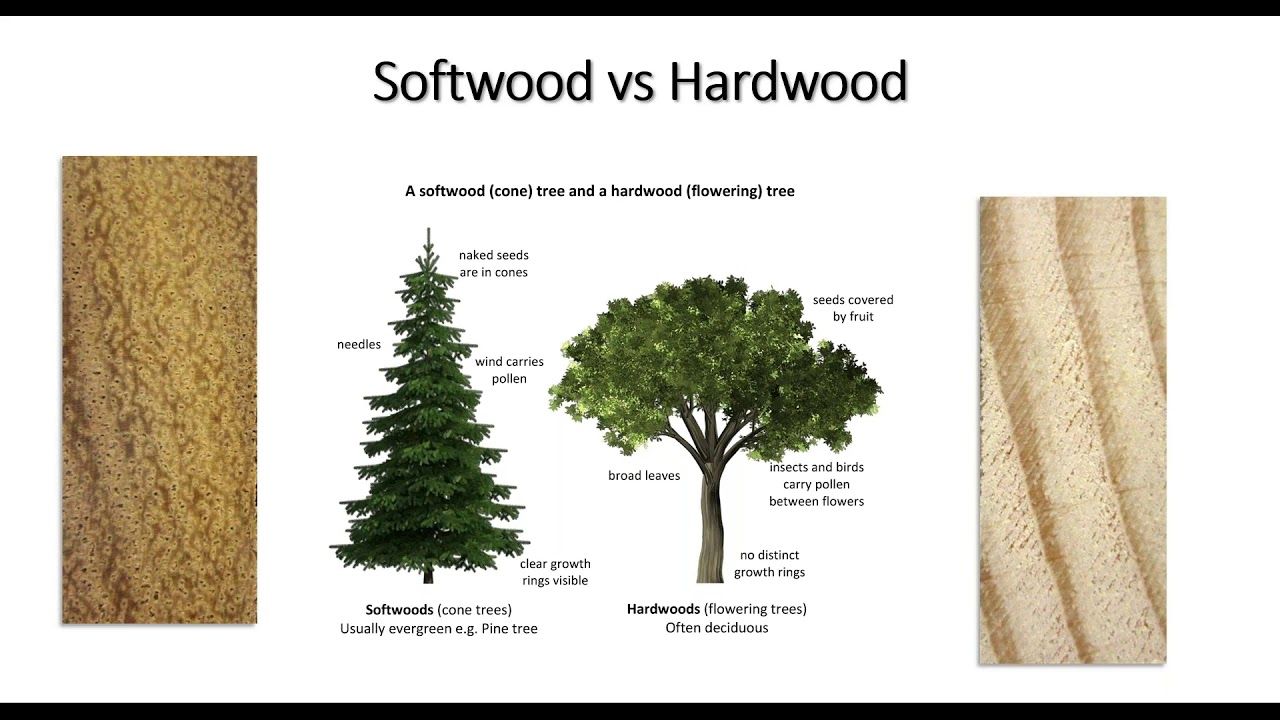 Softwood vs Hardwood

A softwood (cone) tree and a hardwood (flowering) tree

naked seeds are in cones

needles

wind carries pollen

clear growth rings visible

Softwoods (cone trees)
Usually evergreen e.g. Pine tree

seeds covered by fruit

broad leaves

insects and birds carry pollen between flowers

no distinct growth rings

Hardwoods (flowering trees)
Often deciduous